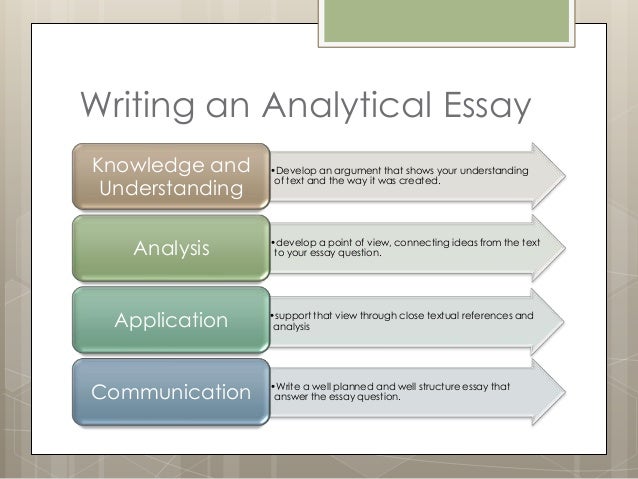 Writing an Analytical Essay

Knowledge and Understanding

•Develop an argument that shows your understanding of text and the way it was created.

Analysis

•develop a point of view, connecting ideas from the text to your essay question.

Application

•support that view through close textual references and analysis

Communication

•Write a well planned and well structure essay that answer the essay question.